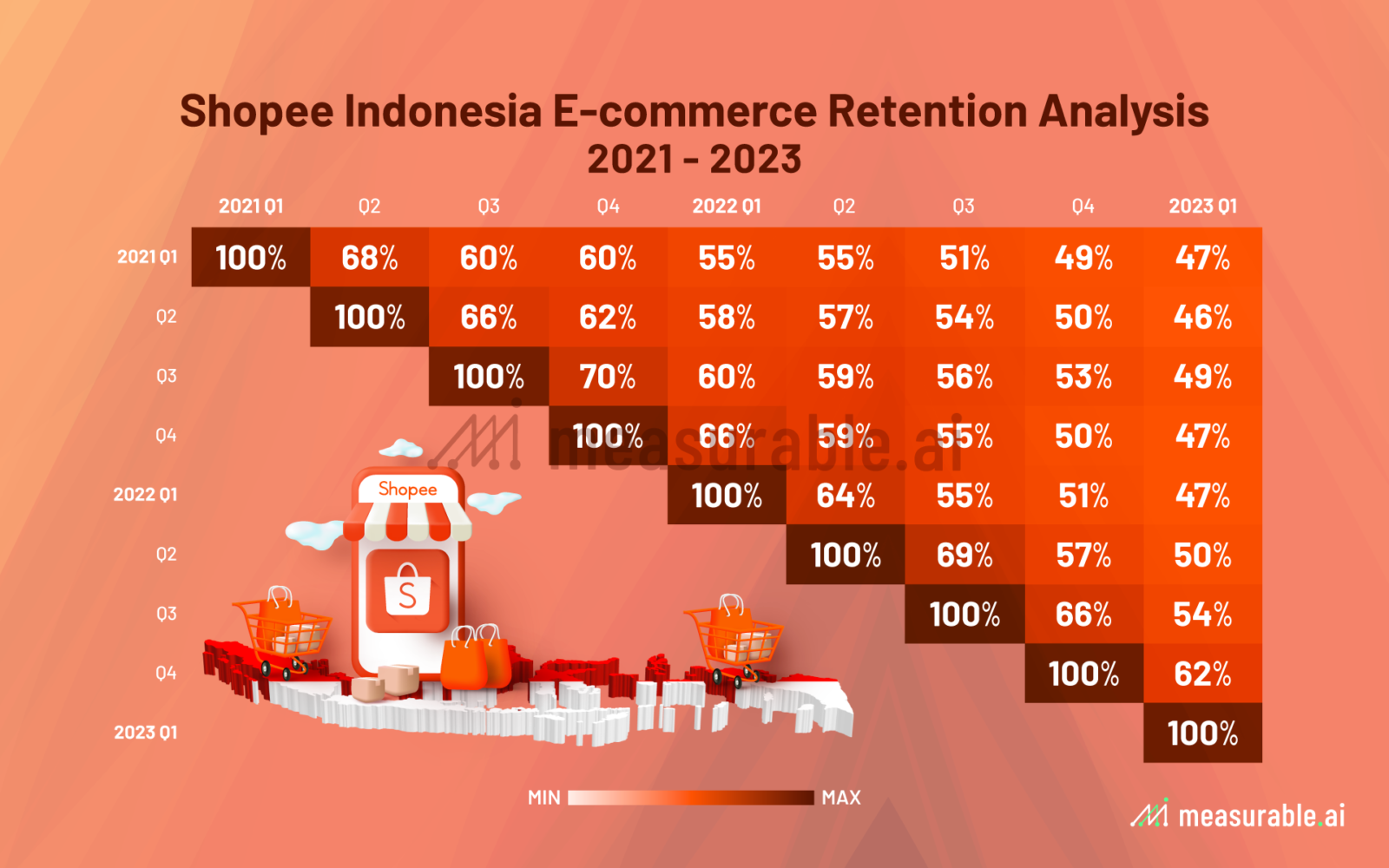 Shopee Indonesia E-commerce Retention Analysis
2021 - 2023

| | 2021 Q1 | Q2 | Q3 | Q4 | 2022 Q1 | Q2 | Q3 | Q4 | 2023 Q1 |
|---|---|---|---|---|---|---|---|---|---|
| 2021 Q1 | 100% | 68% | 60% | 60% | 55% | 55% | 51% | 49% | 47% |
| Q2 | | 100% | 66% | 62% | 58% | 57% | 54% | 50% | 46% |
| Q3 | | | 100% | 70% | 60% | 59% | 56% | 53% | 49% |
| Q4 | | | | 100% | 66% | 59% | 55% | 50% | 47% |
| 2022 Q1 | | | | | 100% | 64% | 55% | 51% | 47% |
| Q2 | | | | | | 100% | 69% | 57% | 50% |
| Q3 | | | | | | | 100% | 66% | 54% |
| Q4 | | | | | | | | 100% | 62% |
| 2023 Q1 | | | | | | | | | 100% |

measurable.ai

Shopee

S

MIN MAX

measurable.ai